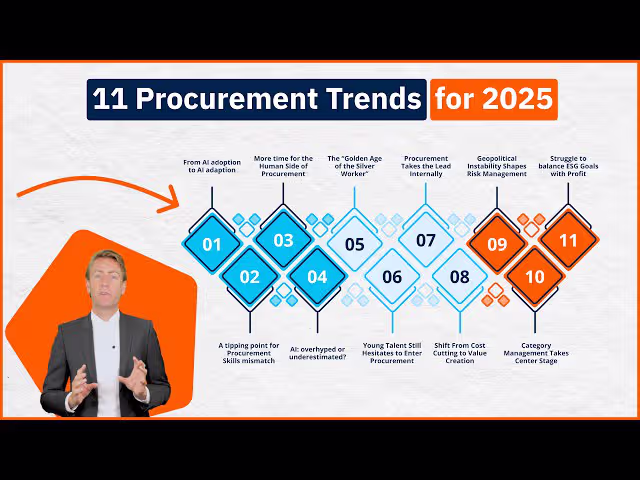 11 Procurement Trends for 2025

From AI adoption to AI adaption

More time for the Human Side of Procurement

The "Golden Age of the Silver Worker"

Procurement Takes the Lead Internally

Geopolitical Instability Shapes Risk Management

Struggle to balance ESG Goals with Profit

01

02

03

04

05

06

07

08

09

10

11

A tipping point for Procurement Skills mismatch

AI: overhyped or underestimated?

Young Talent Still Hesitates to Enter Procurement

Shift From Cost Cutting to Value Creation

Category Management Takes Center Stage